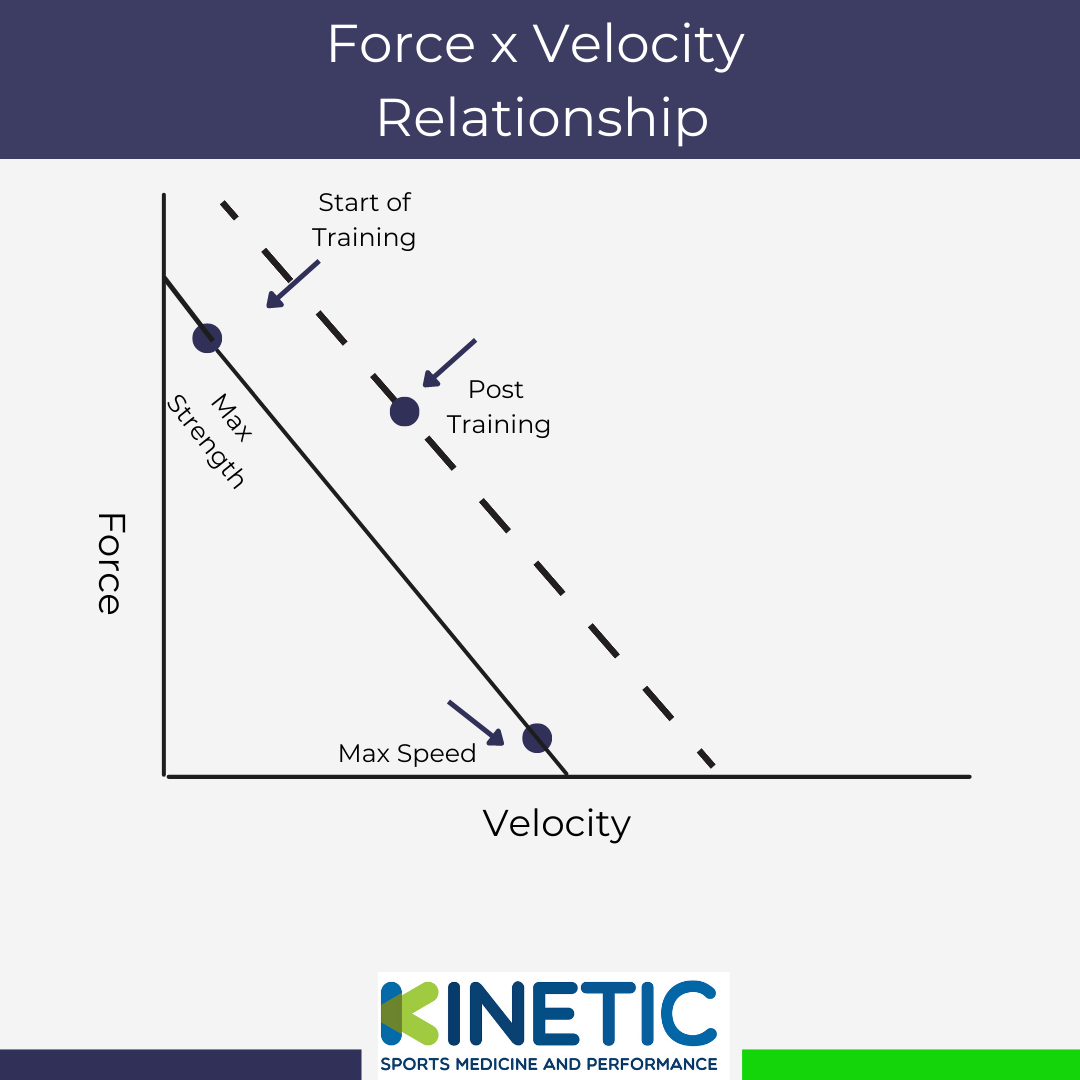 Force x Velocity Relationship

Start of Training

Post Training

Max Strength

Force

Max Speed

Velocity

KINETIC
SPORTS MEDICINE AND PERFORMANCE